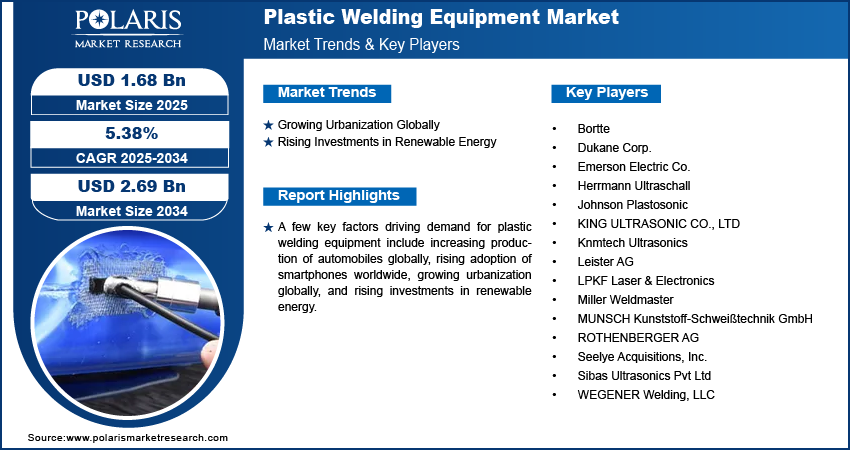 POLARIS
MARKET RESEARCH

Plastic Welding Equipment Market
Market Trends & Key Players

USD 1.68 Bn
Market Size 2025

5.38%
CAGR 2025-2034

USD 2.69 Bn
Market Size 2034

Market Trends

★ Growing Urbanization Globally
★ Rising Investments in Renewable Energy

Report Highlights

★ A few key factors driving demand for plastic welding equipment include increasing production of automobiles globally, rising adoption of smartphones worldwide, growing urbanization globally, and rising investments in renewable energy.

Key Players

• Bortte
• Dukane Corp.
• Emerson Electric Co.
• Herrmann Ultraschall
• Johnson Plastosonic
• KING ULTRASONIC CO., LTD
• Knmtech Ultrasonics
• Leister AG
• LPKF Laser & Electronics
• Miller Weldmaster
• MUNSCH Kunststoff-Schweißtechnik GmbH
• ROTHENBERGER AG
• Seelye Acquisitions, Inc.
• Sibas Ultrasonics Pvt Ltd
• WEGENER Welding, LLC

Source:www.polarismarketresearch.com